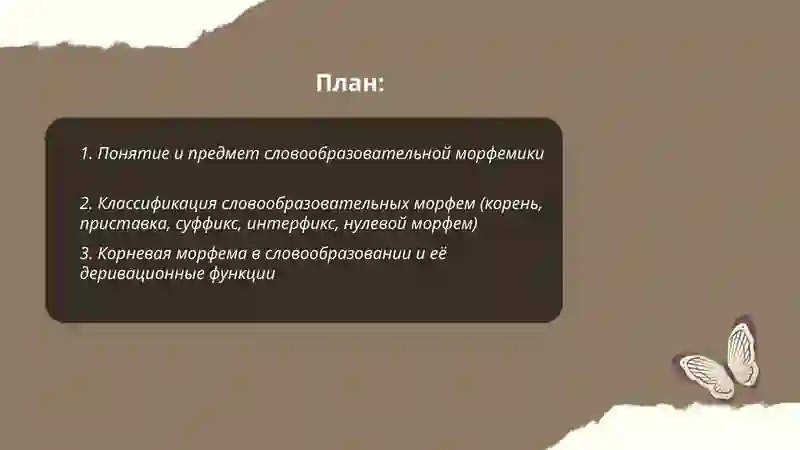 План:

1. Понятие и предмет словообразовательной морфемики

2. Классификация словообразовательных морфем (корень, приставка, суффикс, интерфикс, нулевой морфем)

3. Корневая морфема в словообразовании и её деривационные функции